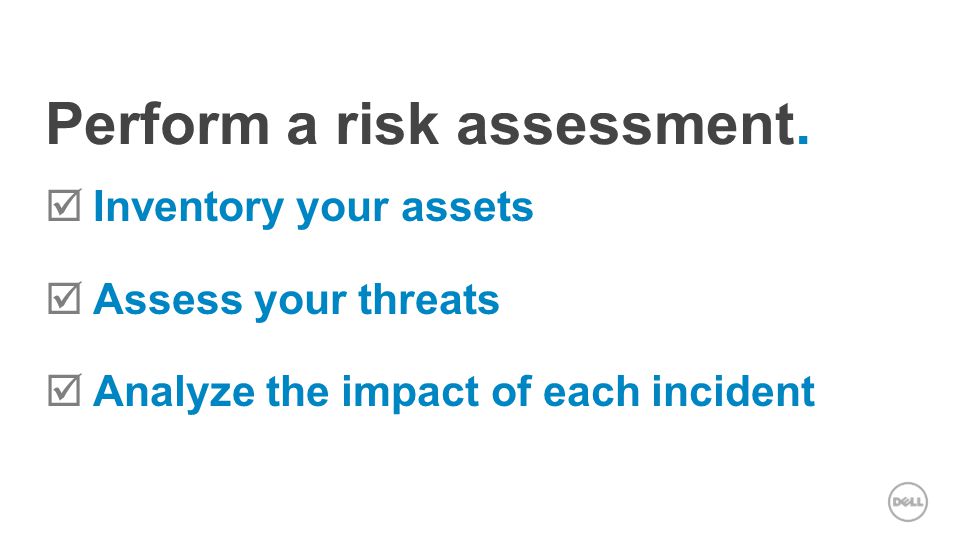 Perform a risk assessment.

☑ Inventory your assets

☑ Assess your threats

☑ Analyze the impact of each incident

DELL